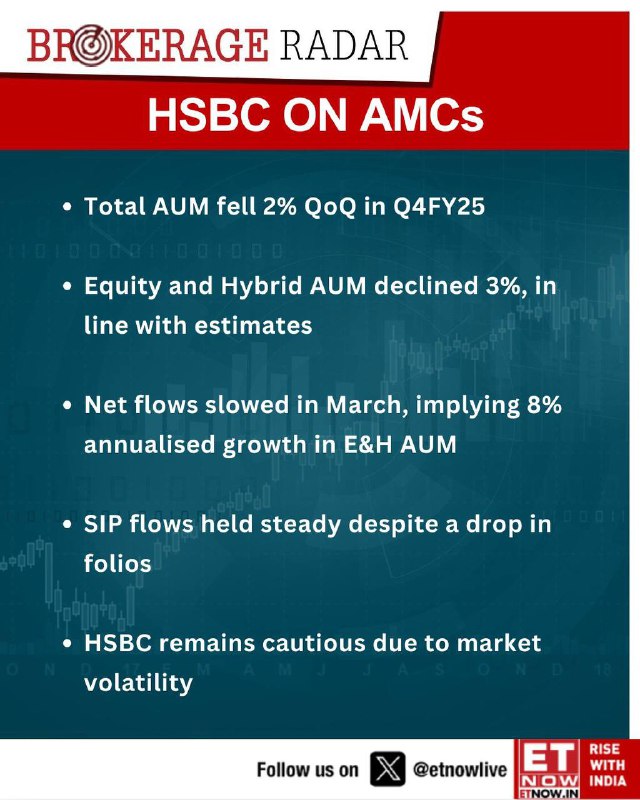 BROKERAGE RADAR

HSBC ON AMCs

• Total AUM fell 2% QoQ in Q4FY25

• Equity and Hybrid AUM declined 3%, in line with estimates

• Net flows slowed in March, implying 8% annualised growth in E&H AUM

• SIP flows held steady despite a drop in folios

• HSBC remains cautious due to market volatility

Follow us on @etnowlive

ET NOW ETNOW.IN RISE WITH INDIA